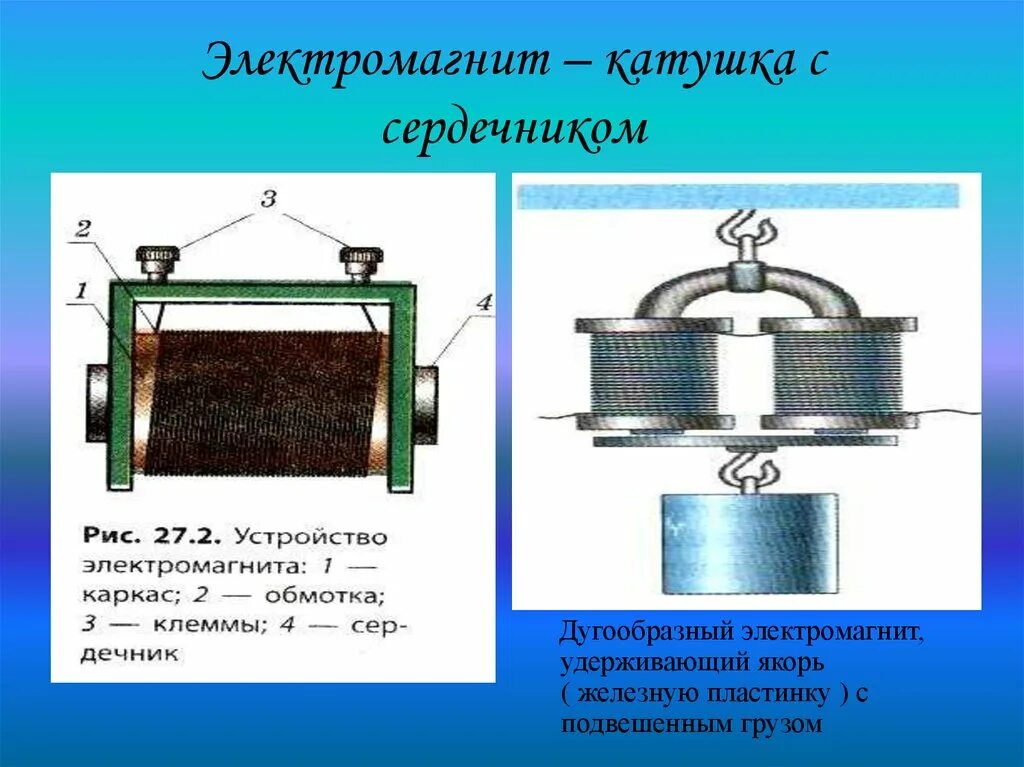 Электромагнит – катушка с сердечником

3

2

1

4

Рис. 27.2. Устройство электромагнита: 1 — каркас; 2 — обмотка; 3 — клеммы; 4 — сердечник

Дугообразный электромагнит, удерживающий якорь ( железную пластинку ) с подвешенным грузом